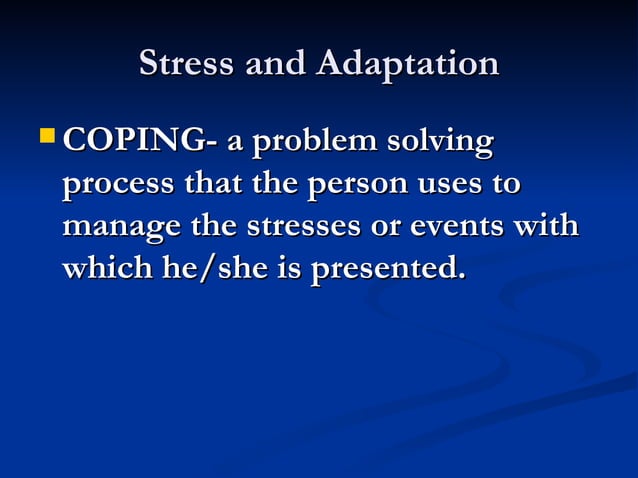 Stress and Adaptation

COPING- a problem solving process that the person uses to manage the stresses or events with which he/she is presented.